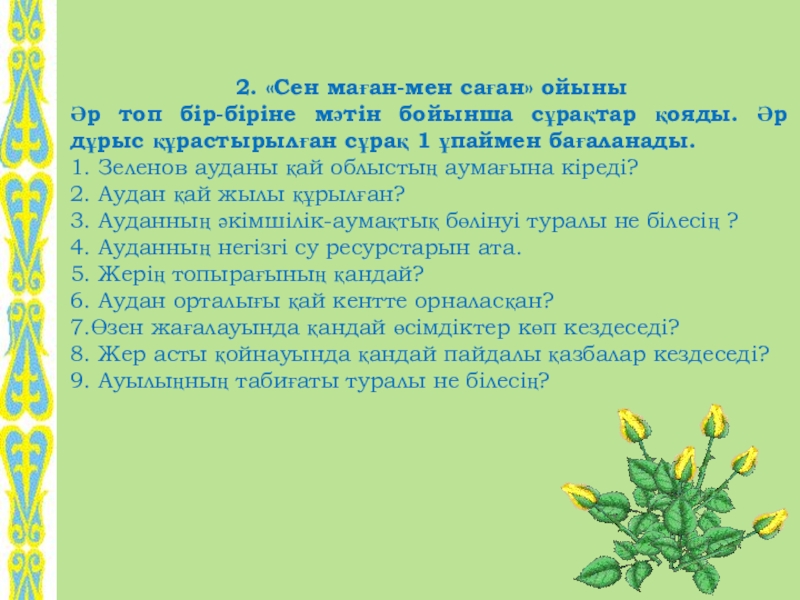 2. «Сен маған-мен саған» ойыны

Әр топ бір-біріне мәтін бойынша сұрақтар қояды. Әр дұрыс құрастырылған сұрақ 1 ұпаймен бағаланады.

1. Зеленов ауданы қай облыстың аумағына кіреді?
2. Аудан қай жылы құрылған?
3. Ауданның әкімшілік-аумақтық бөлінуі туралы не білесің ?
4. Ауданның негізгі су ресурстарын ата.
5. Жерің топырағының қандай?
6. Аудан орталығы қай кентте орналасқан?
7.Өзен жағалауында қандай өсімдіктер көп кездеседі?
8. Жер асты қойнауында қандай пайдалы қазбалар кездеседі?
9. Ауылыңның табиғаты туралы не білесің?